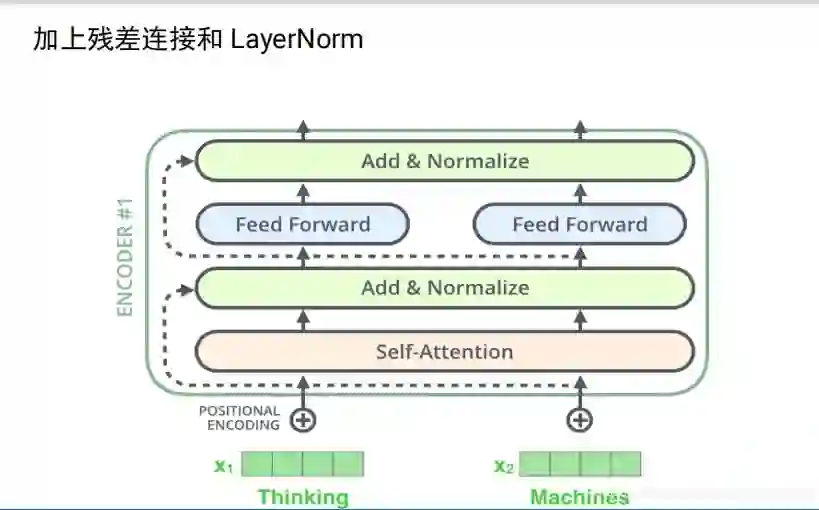 加上残差连接和 LayerNorm

ENCODER #1

Add & Normalize

Feed Forward

Feed Forward

Add & Normalize

Self-Attention

POSITIONAL ENCODING

$x_1$

Thinking

$x_2$

Machines